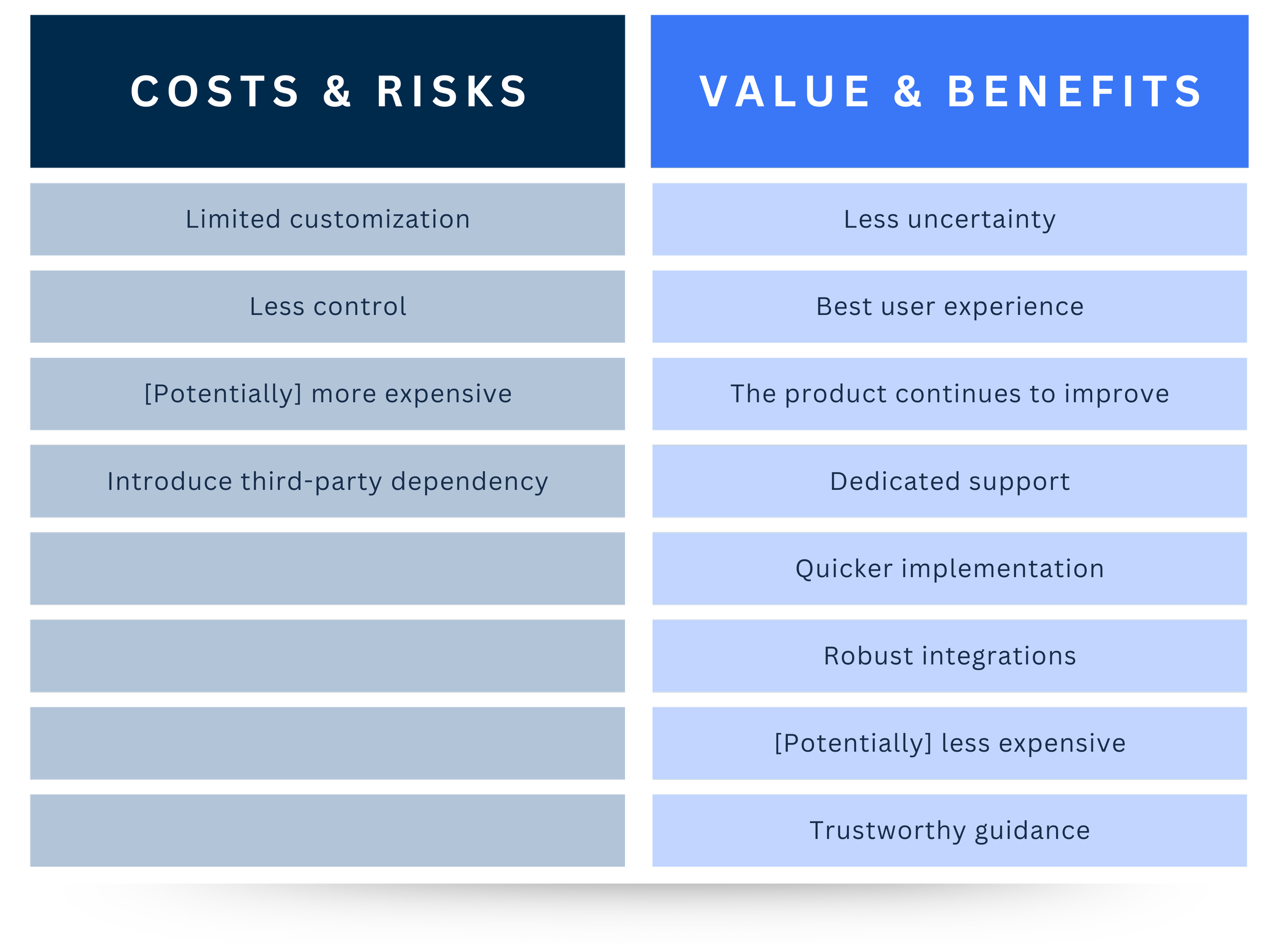 | COSTS & RISKS | VALUE & BENEFITS |
|---|---|
| Limited customization | Less uncertainty |
| Less control | Best user experience |
| [Potentially] more expensive | The product continues to improve |
| Introduce third-party dependency | Dedicated support |
| | Quicker implementation |
| | Robust integrations |
| | [Potentially] less expensive |
| | Trustworthy guidance |